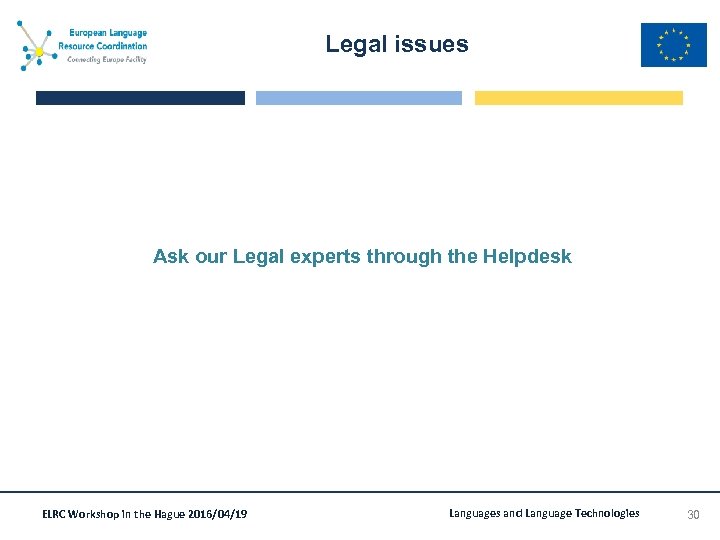 European Language
Resource Coordination
Connecting Europe Facility

Legal issues

Ask our Legal experts through the Helpdesk

ELRC Workshop in the Hague 2016/04/19

Languages and Language Technologies

30